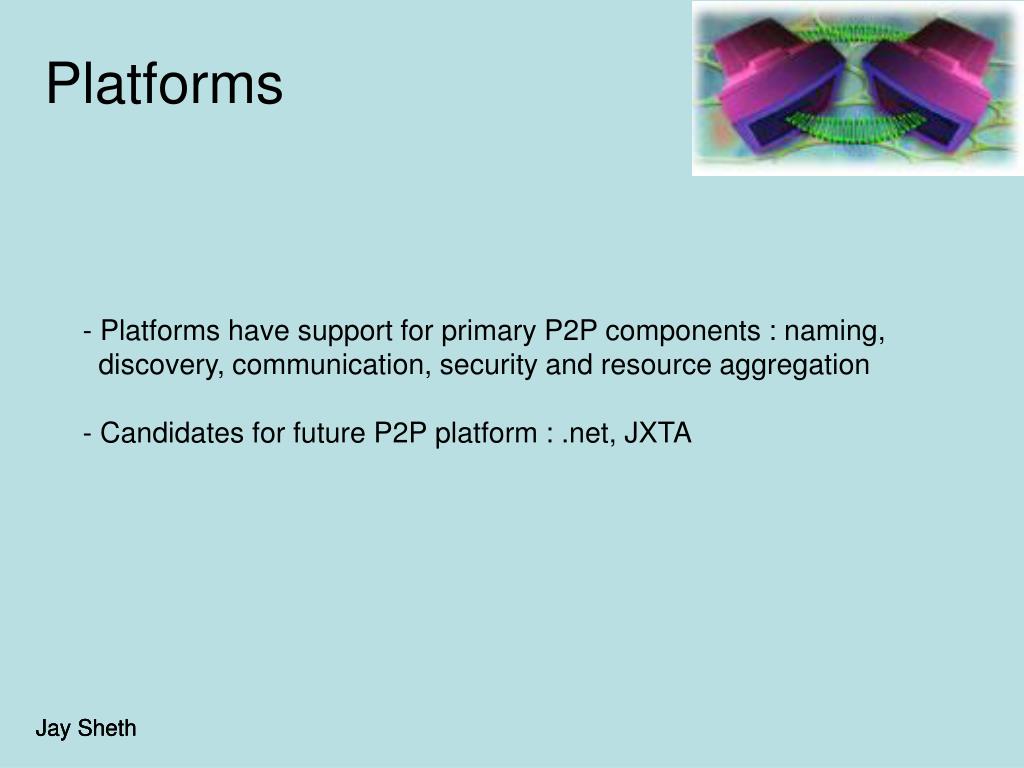 Platforms

- Platforms have support for primary P2P components : naming, discovery, communication, security and resource aggregation

- Candidates for future P2P platform : .net, JXTA

Jay Sheth